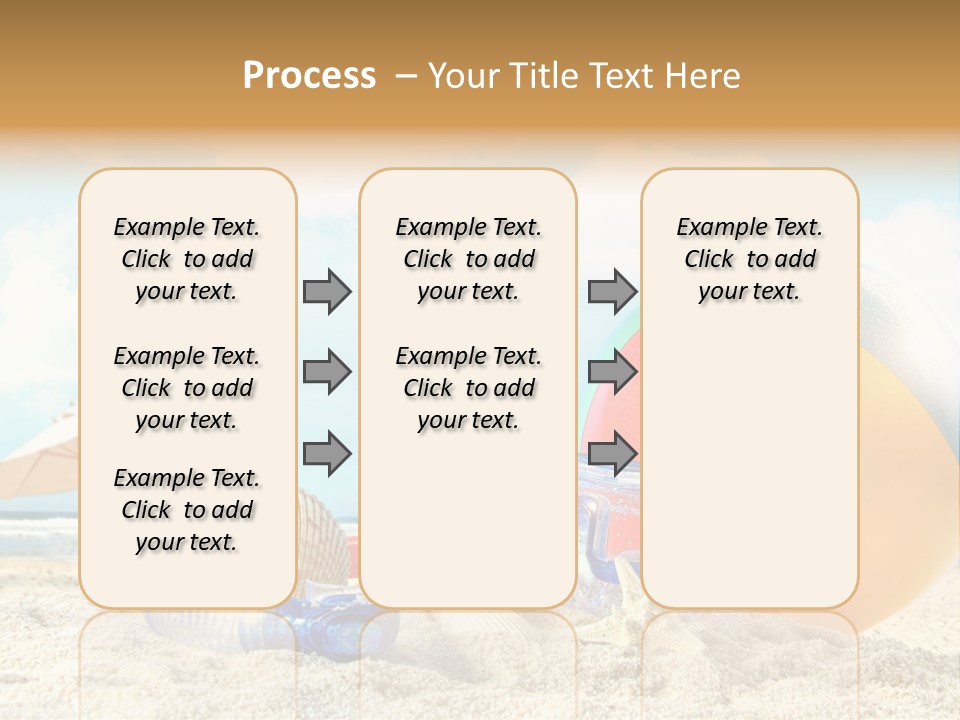 Process – Your Title Text Here

Example Text. Click to add your text.

Example Text. Click to add your text.

Example Text. Click to add your text.

Example Text. Click to add your text.

Example Text. Click to add your text.

Example Text. Click to add your text.